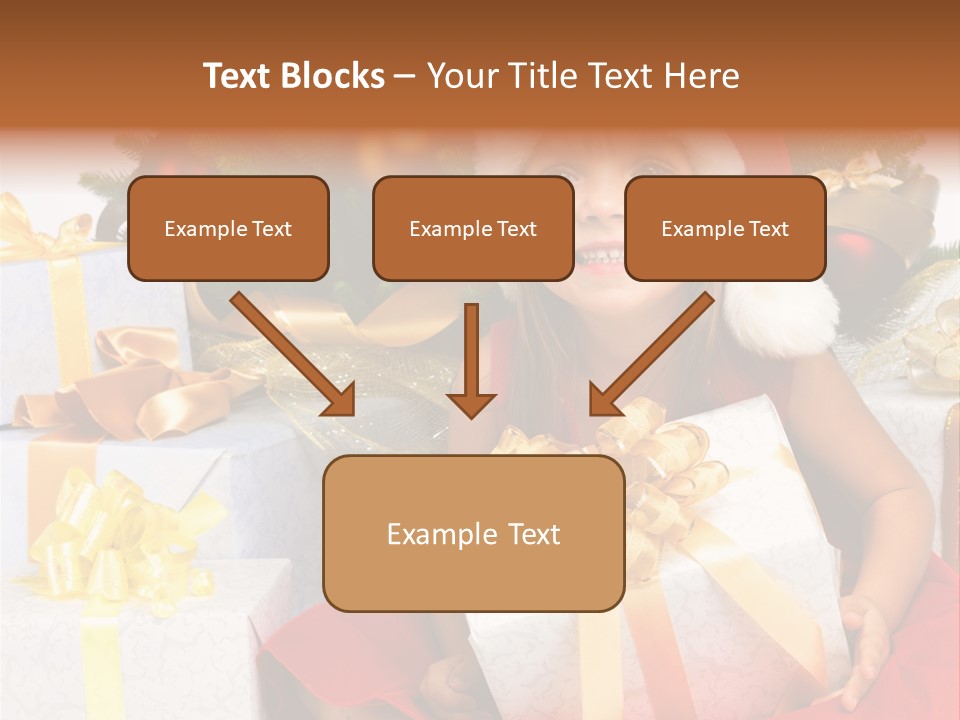 Text Blocks – Your Title Text Here

Example Text

Example Text

Example Text

Example Text